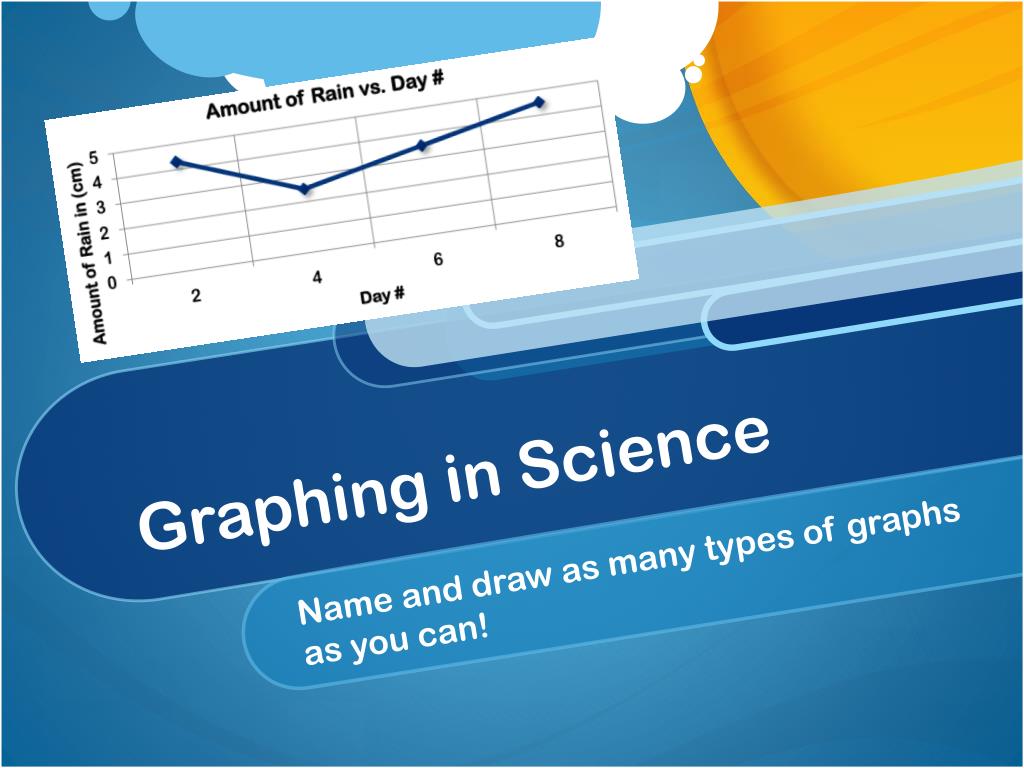 Amount of Rain vs. Day #

Amount of Rain in (cm)

5
4
3
2
1
0

2
4
6
8

Day #

Graphing in Science

Name and draw as many types of graphs as you can!